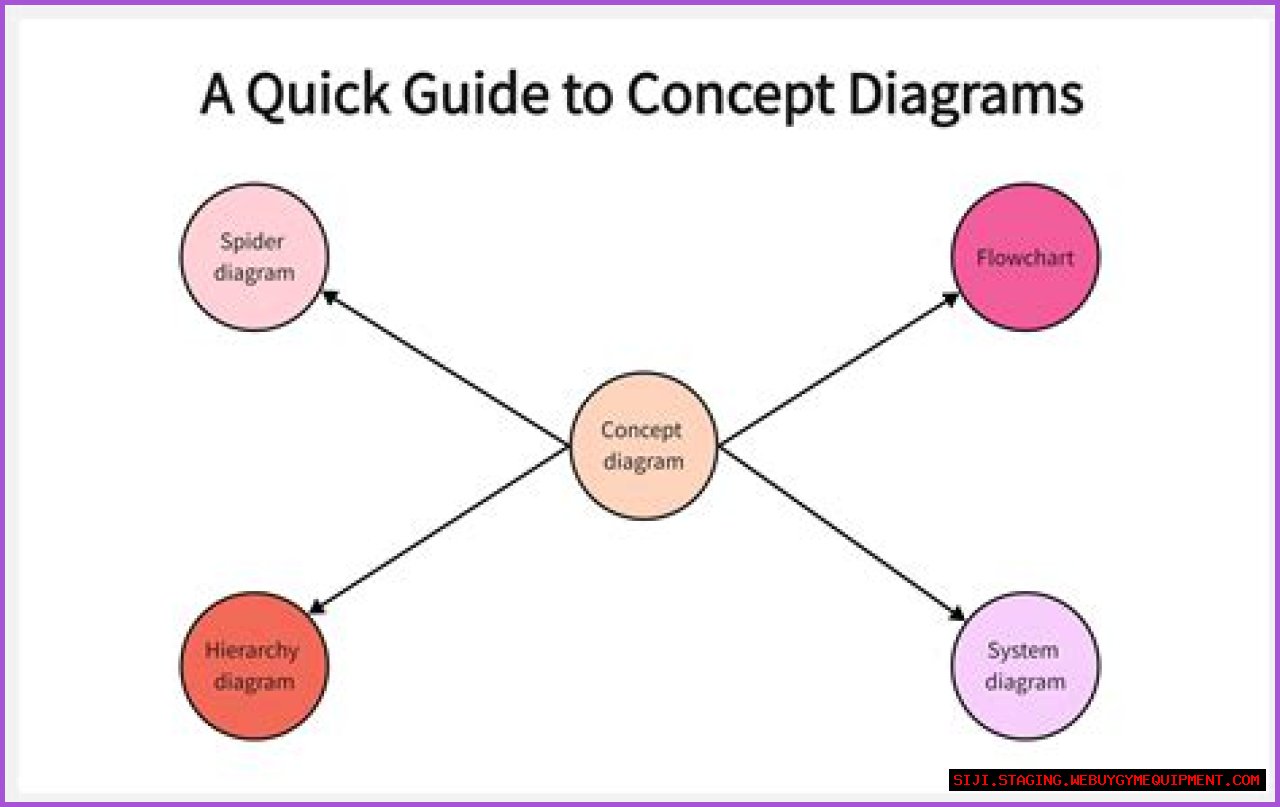 A Quick Guide to Concept Diagrams

Spider diagram

Flowchart

Concept diagram

Hierarchy diagram

System diagram

SIJI.STAGING.WEBUYGYMEQUIPMENT.COM